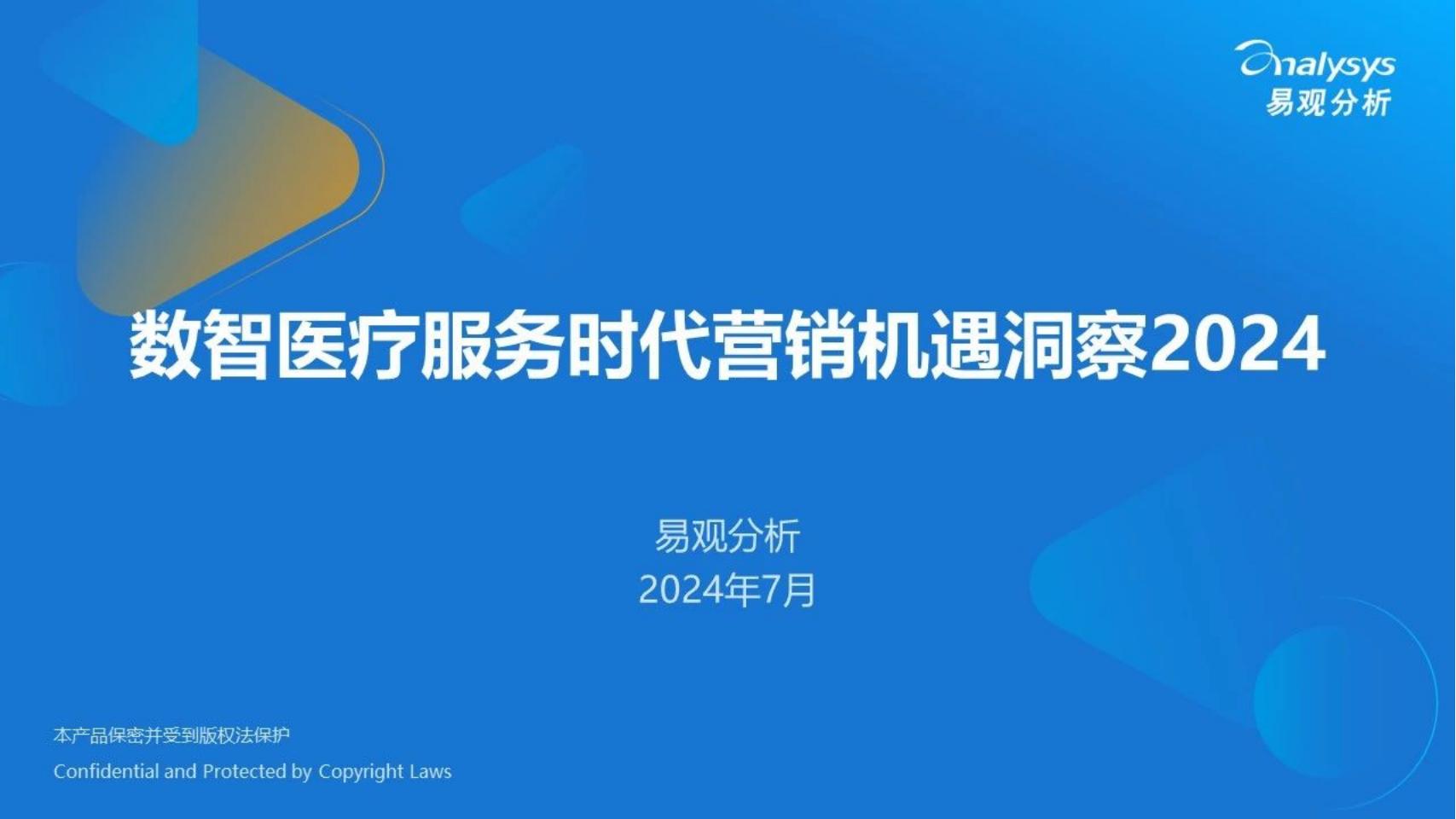 analysys
易观分析

数智医疗服务时代营销机遇洞察2024

易观分析
2024年7月

本产品保密并受到版权法保护
Confidential and Protected by Copyright Laws